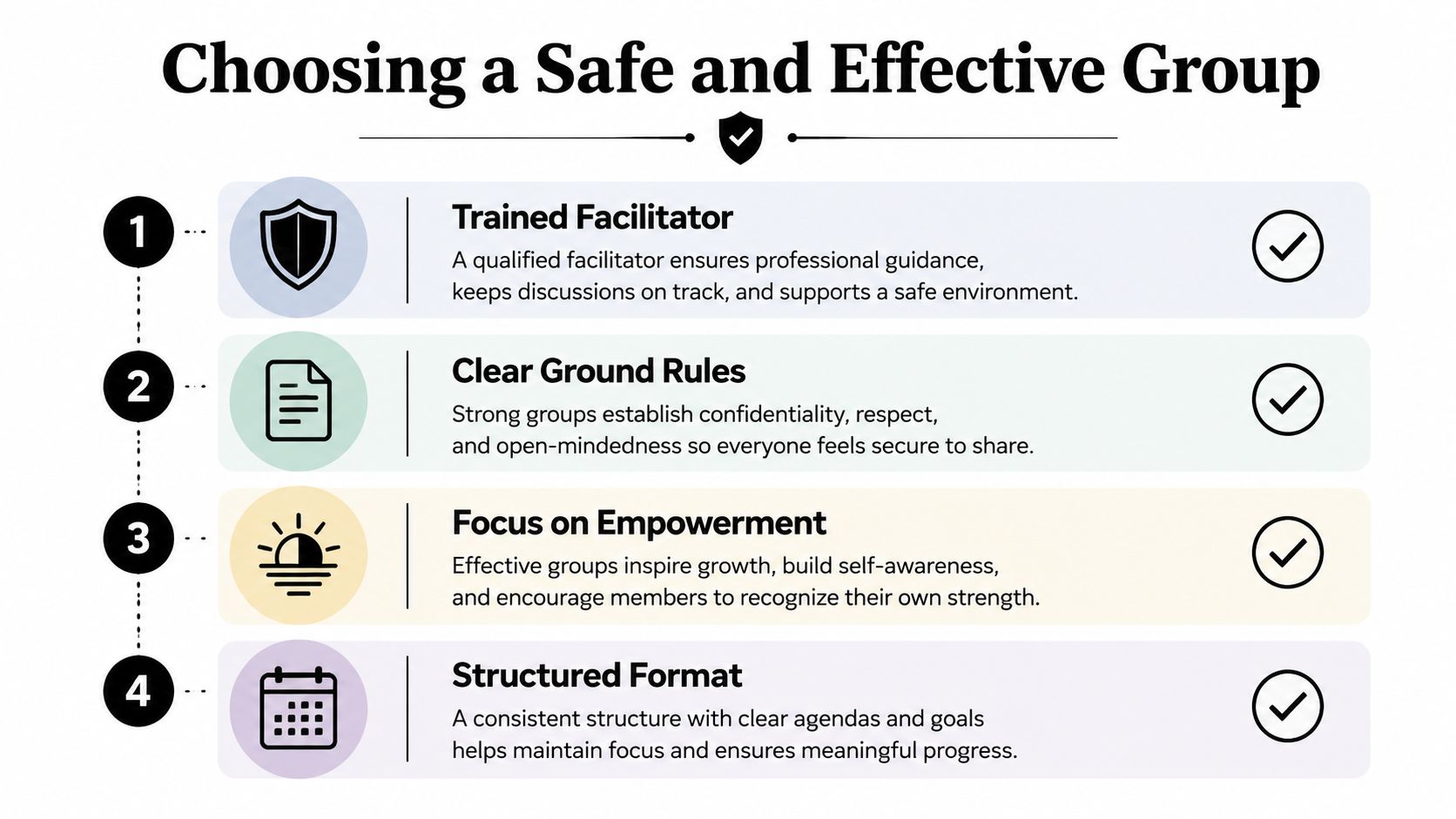 Choosing a Safe and Effective Group

1

Trained Facilitator

A qualified facilitator ensures professional guidance, keeps discussions on track, and supports a safe environment.

2

Clear Ground Rules

Strong groups establish confidentiality, respect, and open-mindedness so everyone feels secure to share.

3

Focus on Empowerment

Effective groups inspire growth, build self-awareness, and encourage members to recognize their own strength.

4

Structured Format

A consistent structure with clear agendas and goals helps maintain focus and ensures meaningful progress.